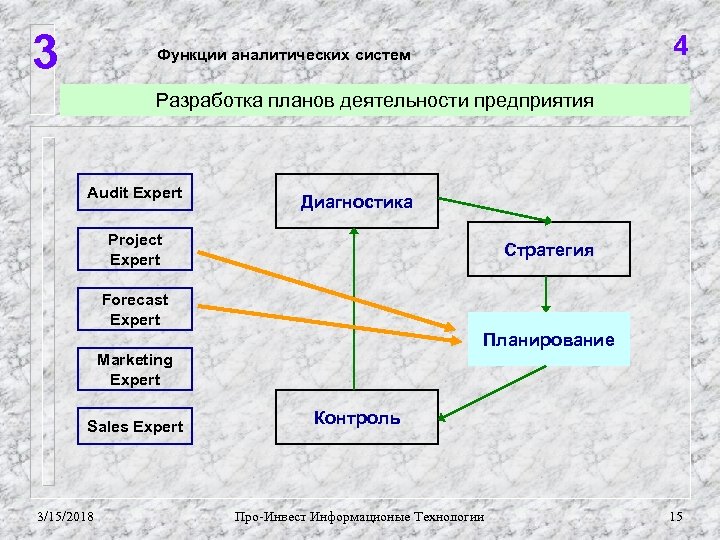 3

Функции аналитических систем

4

Разработка планов деятельности предприятия

Audit Expert

Project Expert

Forecast Expert

Marketing Expert

Sales Expert

Диагностика

Стратегия

Планирование

Контроль

3/15/2018

Про-Инвест Информационые Технологии

15